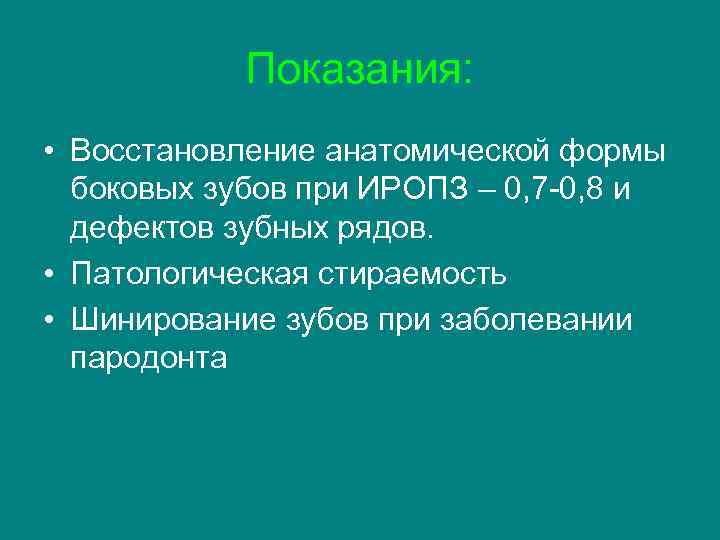 Показания:

• Восстановление анатомической формы боковых зубов при ИРОПЗ – 0,7-0,8 и дефектов зубных рядов.
• Патологическая стираемость
• Шинирование зубов при заболевании пародонта